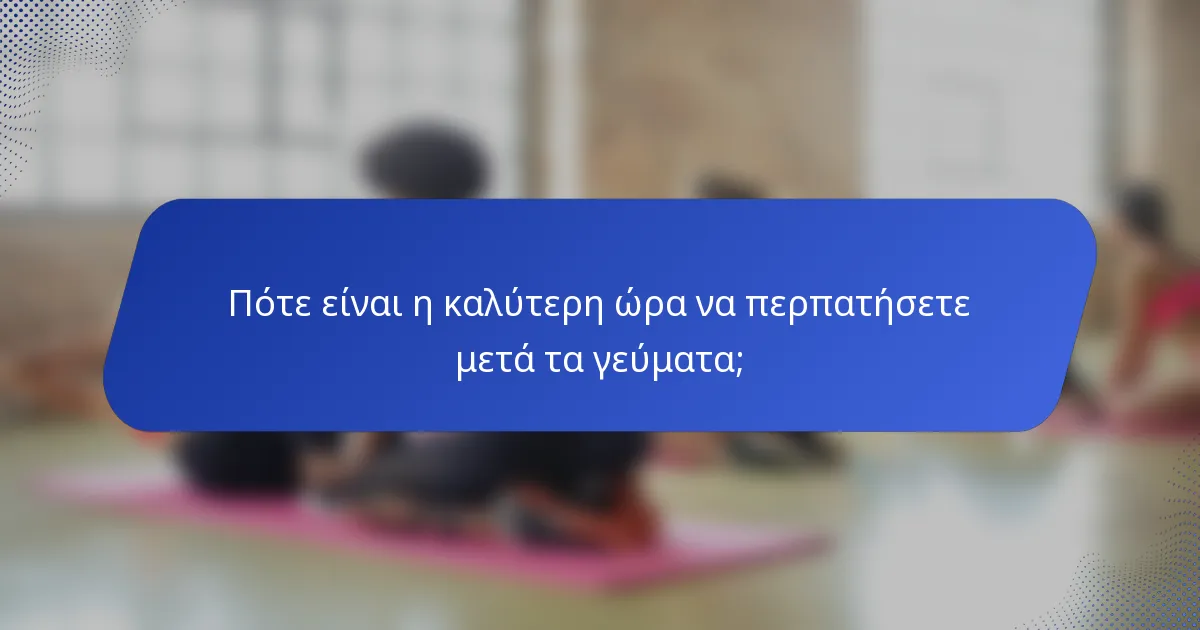 Πότε είναι η καλύτερη ώρα να περπατήσετε μετά τα γεύματα;